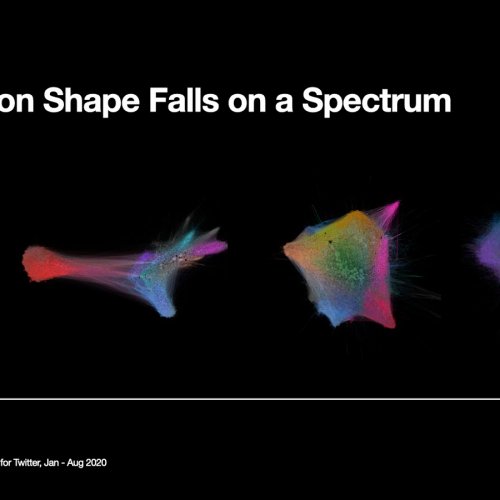 on Shape Falls on a Spectrum

for Twitter, Jan - Aug 2020